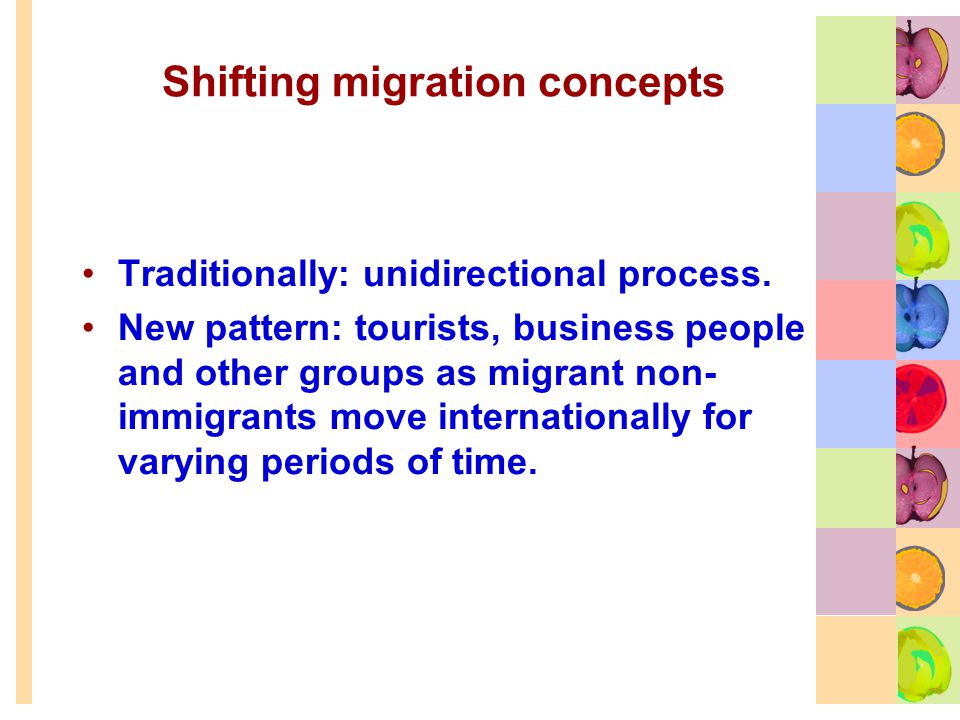 Shifting migration concepts

• Traditionally: unidirectional process.
• New pattern: tourists, business people and other groups as migrant non-immigrants move internationally for varying periods of time.